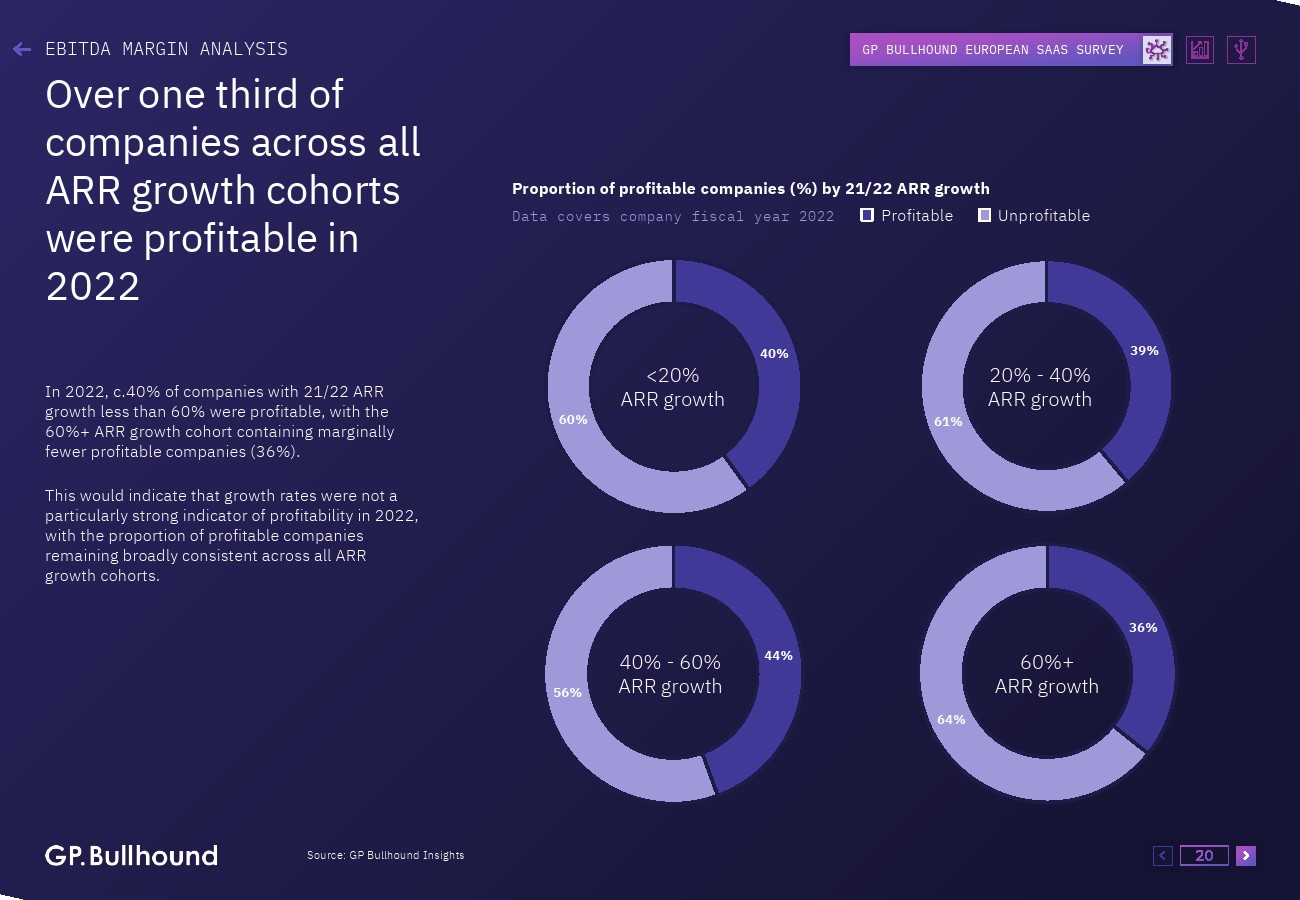 EBITDA MARGIN ANALYSIS

GP BULLHOUND EUROPEAN SAAS SURVEY

Over one third of companies across all ARR growth cohorts were profitable in 2022

In 2022, c.40% of companies with 21/22 ARR growth less than 60% were profitable, with the 60%+ ARR growth cohort containing marginally fewer profitable companies (36%).

This would indicate that growth rates were not a particularly strong indicator of profitability in 2022, with the proportion of profitable companies remaining broadly consistent across all ARR growth cohorts.

Proportion of profitable companies (%) by 21/22 ARR growth

Data covers company fiscal year 2022

Profitable

Unprofitable

<20%
ARR growth

40%

60%

20% - 40%
ARR growth

39%

61%

40% - 60%
ARR growth

44%

56%

60%+
ARR growth

36%

64%

GP. Bullhound

Source: GP Bullhound Insights

20